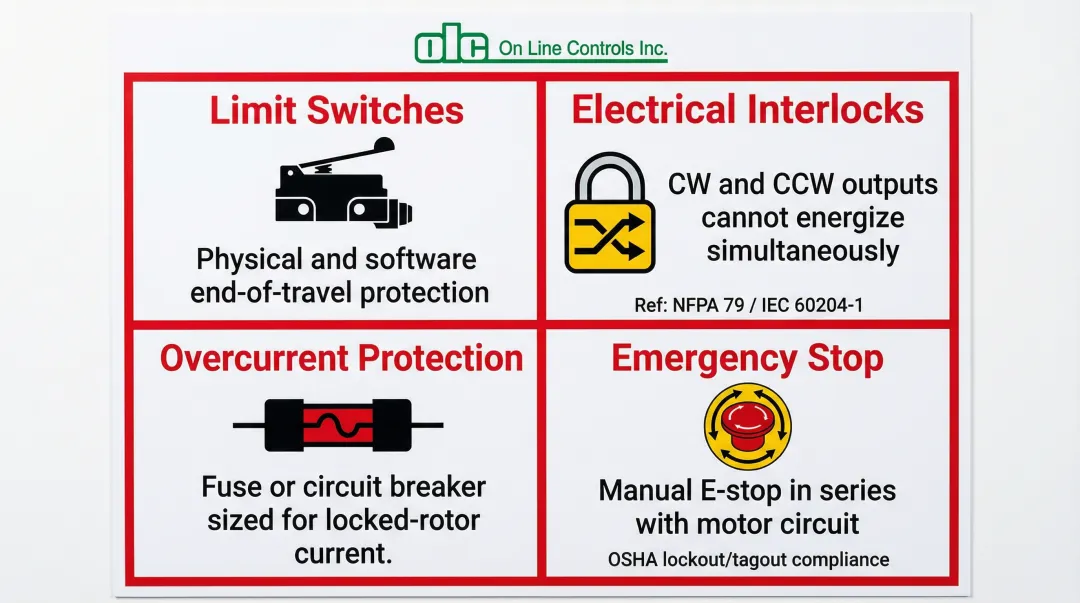 olc On Line Controls Inc.

Limit Switches

Physical and software end-of-travel protection

Electrical Interlocks

CW and CCW outputs cannot energize simultaneously

Ref: NFPA 79 / IEC 60204-1

Overcurrent Protection

Fuse or circuit breaker sized for locked-rotor current.

Emergency Stop

Manual E-stop in series with motor circuit

OSHA lockout/tagout compliance